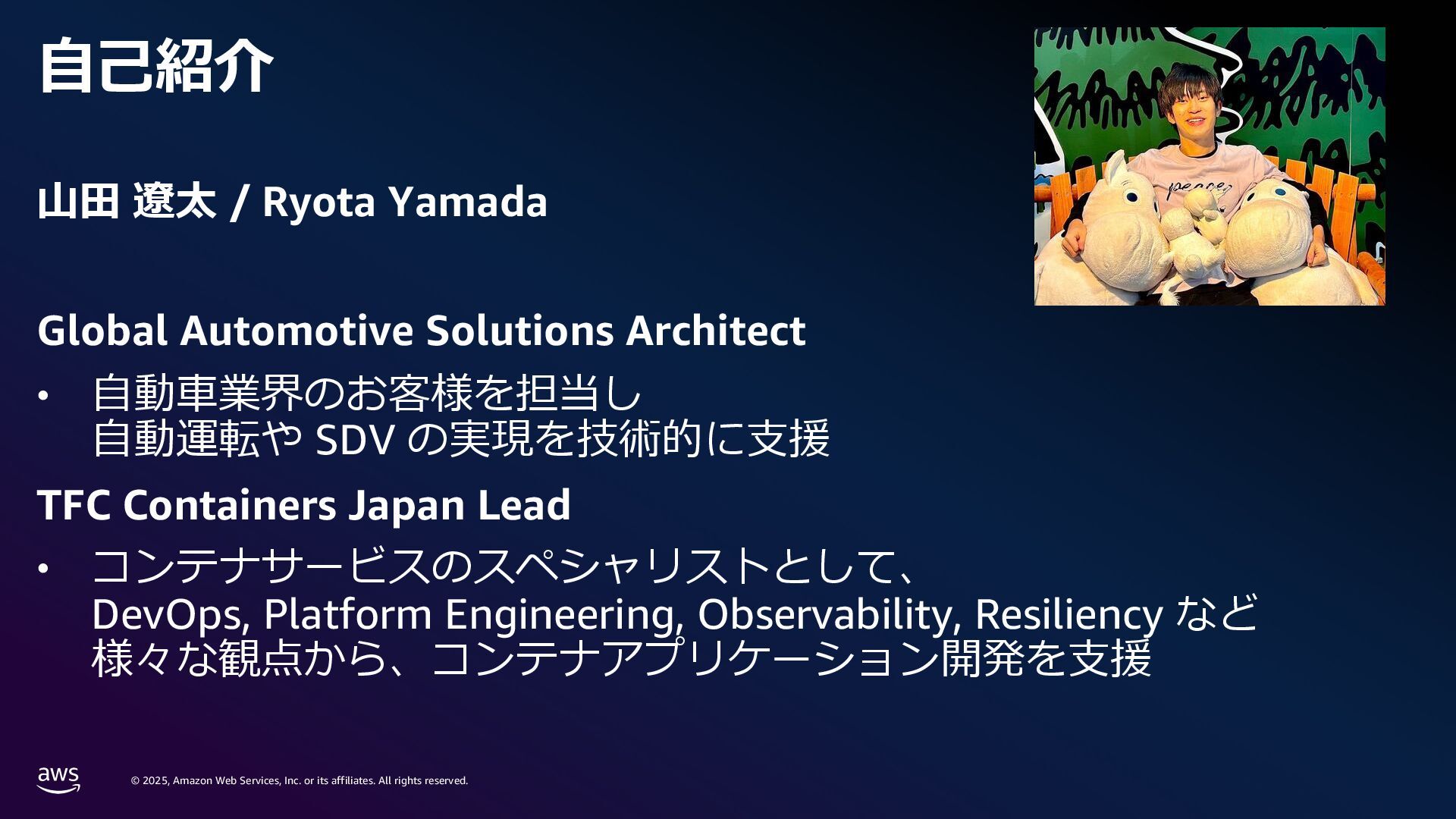 自己紹介

山田 遼太 / Ryota Yamada

Global Automotive Solutions Architect

• 自動車業界のお客様を担当し
自動運転や SDV の実現を技術的に支援

TFC Containers Japan Lead

• コンテナサービスのスペシャリストとして、
DevOps, Platform Engineering, Observability, Resiliency など
様々な観点から、コンテナアプリケーション開発を支援

peace

aws

© 2025, Amazon Web Services, Inc. or its affiliates. All rights reserved.